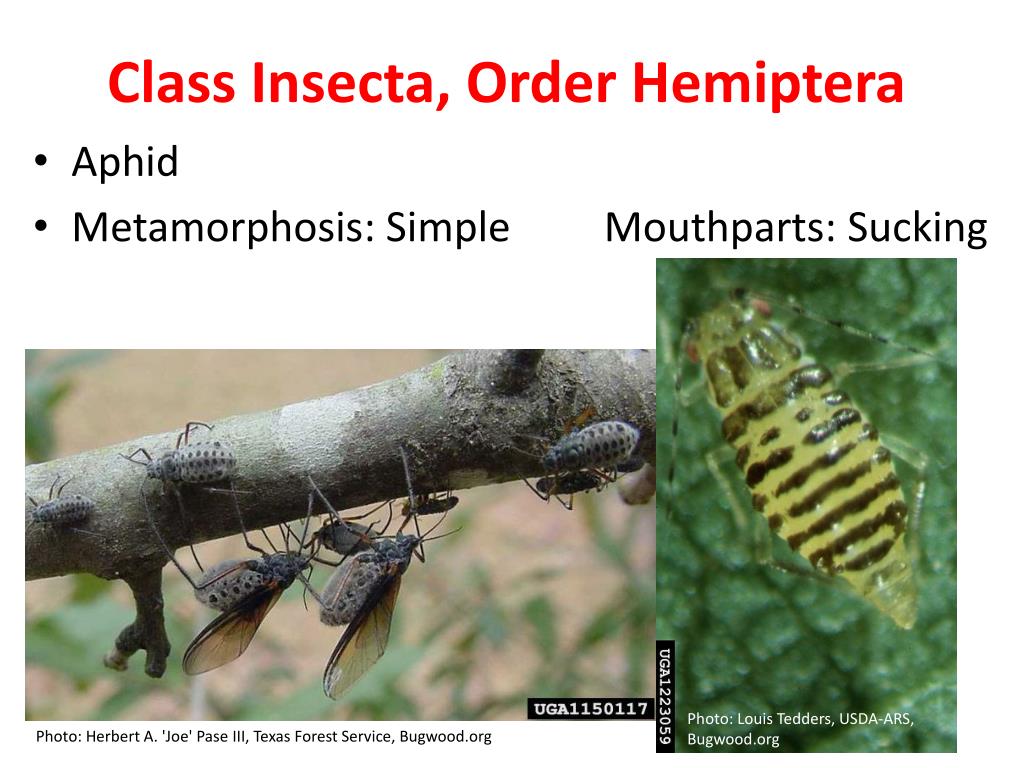 Class Insecta, Order Hemiptera

• Aphid
• Metamorphosis: Simple Mouthparts: Sucking

UGA1150117

Photo: Herbert A. 'Joe' Pase III, Texas Forest Service, Bugwood.org

UGA1223059

Photo: Louis Tedders, USDA-ARS, Bugwood.org